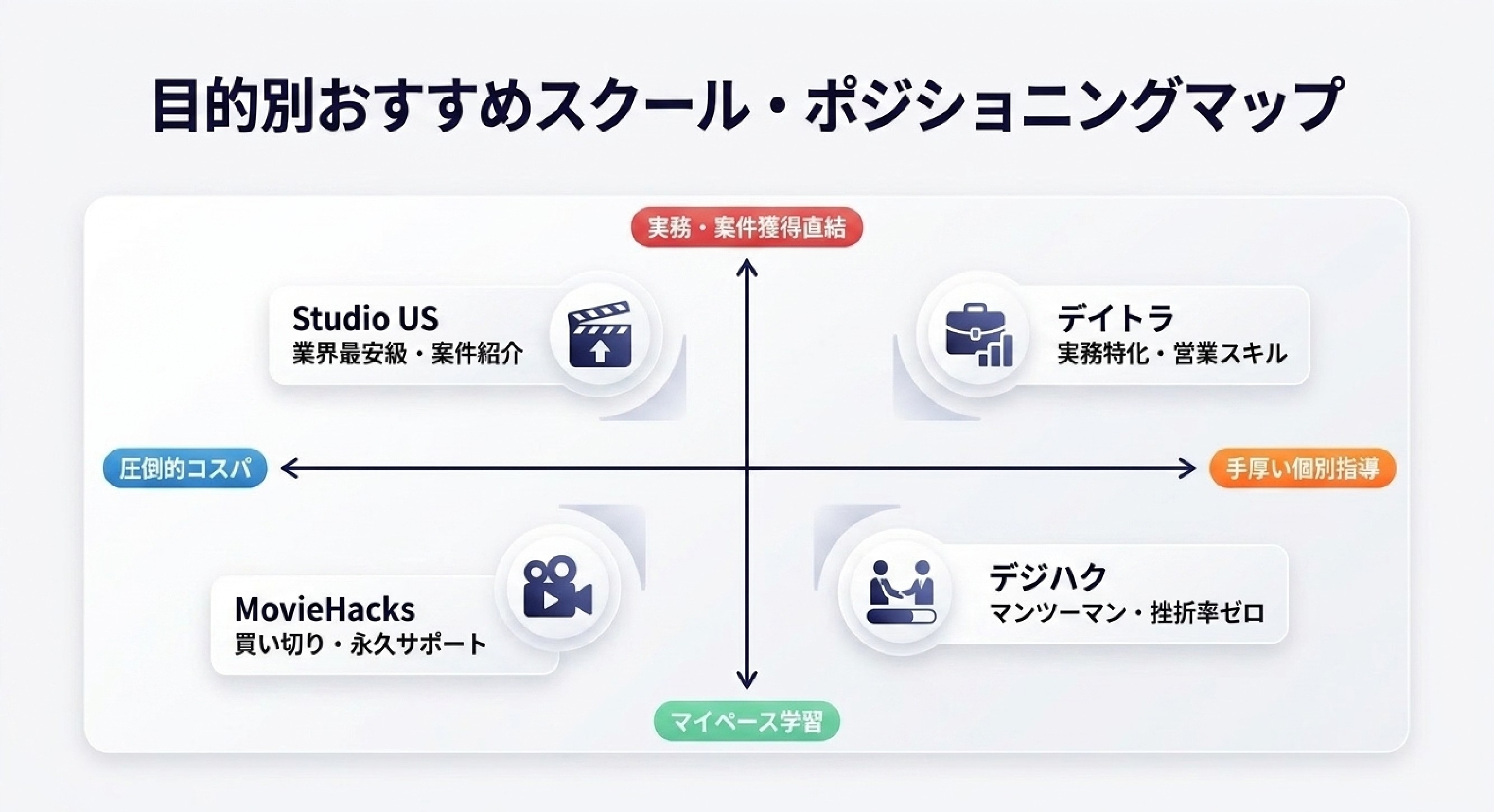 目的別おすすめスクール・ポジショニングマップ

実務・案件獲得直結

Studio US
業界最安級・案件紹介

デイトラ
実務特化・営業スキル

圧倒的コスパ

手厚い個別指導

MovieHacks
買い切り・永久サポート

デジハク
マンツーマン・挫折率ゼロ

マイペース学習